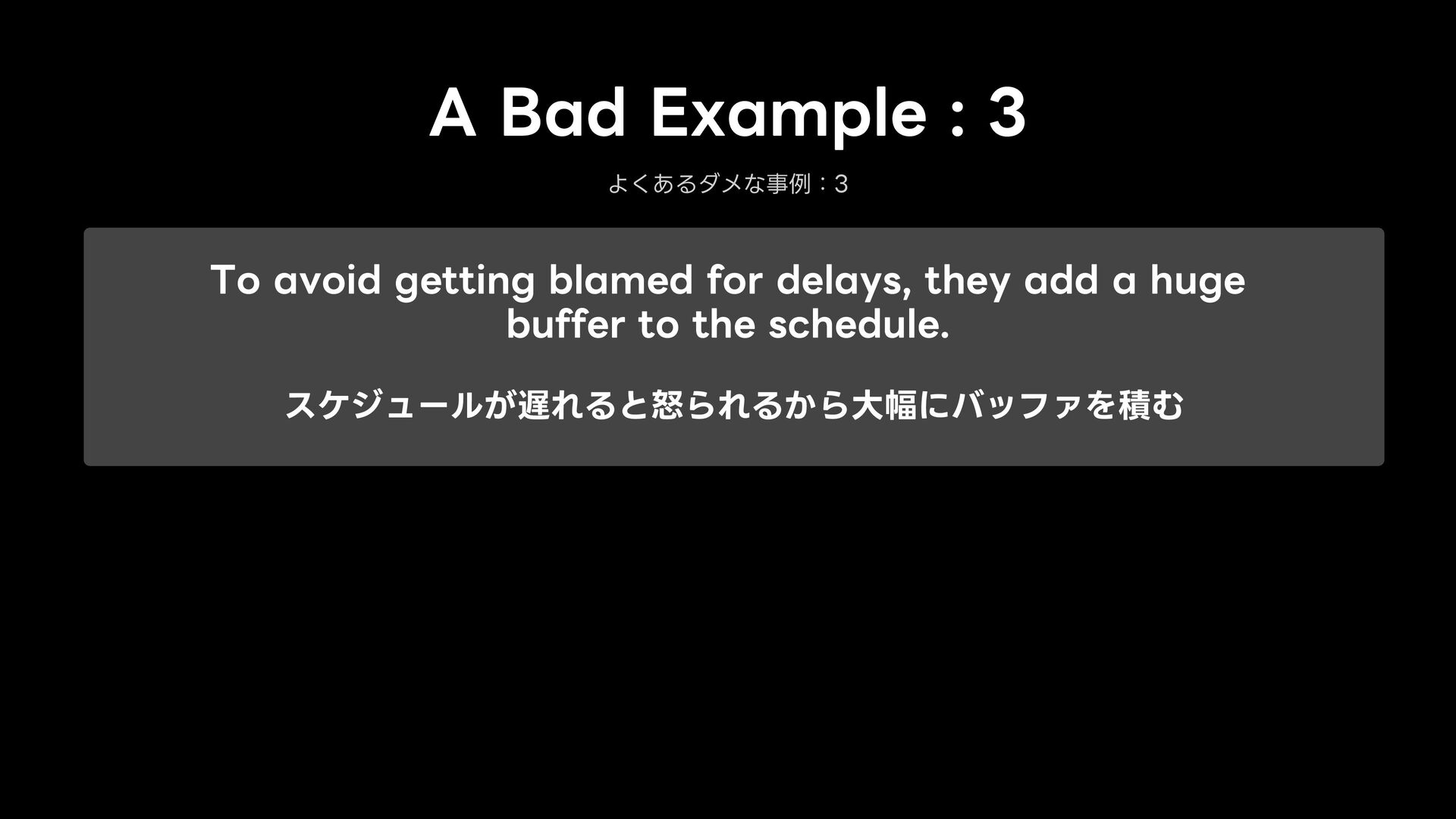 A Bad Example : 3

よくあるダメな事例：3

To avoid getting blamed for delays, they add a huge buffer to the schedule.

スケジュールが遅れると怒られるから大幅にバッファを積む